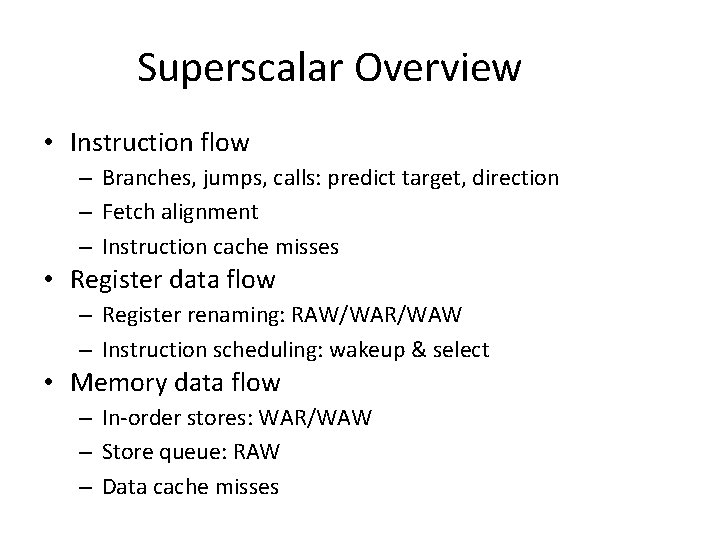 Superscalar Overview

• Instruction flow
  – Branches, jumps, calls: predict target, direction
  – Fetch alignment
  – Instruction cache misses
• Register data flow
  – Register renaming: RAW/WAR/WAW
  – Instruction scheduling: wakeup & select
• Memory data flow
  – In-order stores: WAR/WAW
  – Store queue: RAW
  – Data cache misses